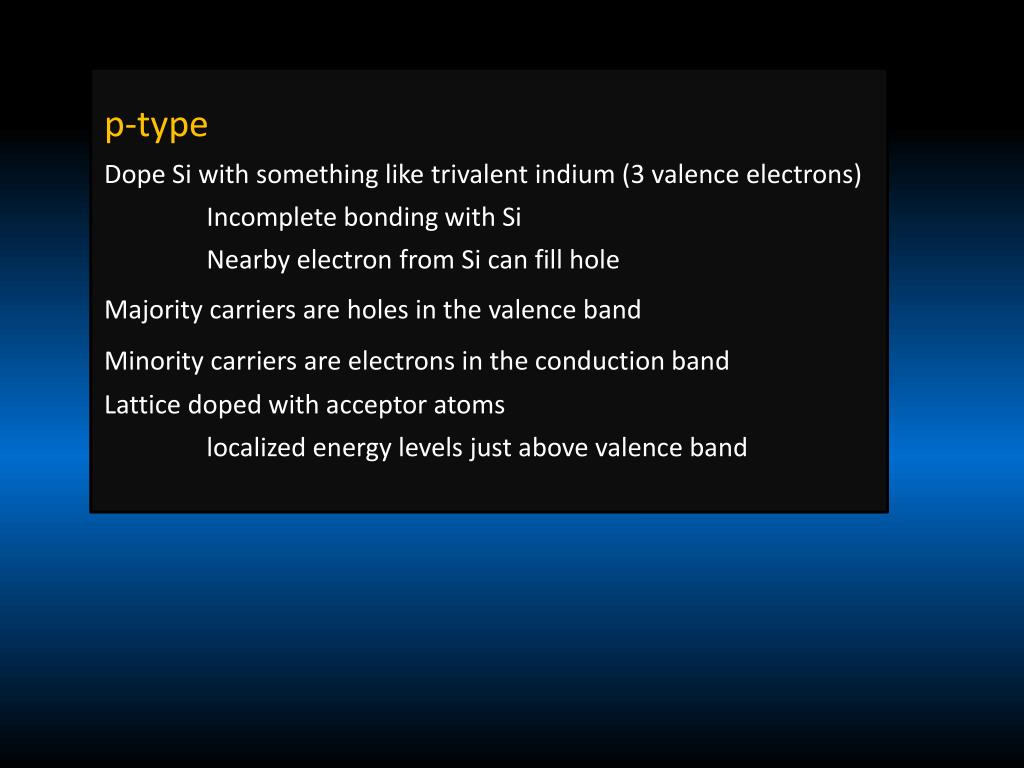 p-type

Dope Si with something like trivalent indium (3 valence electrons)

Incomplete bonding with Si

Nearby electron from Si can fill hole

Majority carriers are holes in the valence band

Minority carriers are electrons in the conduction band

Lattice doped with acceptor atoms

localized energy levels just above valence band